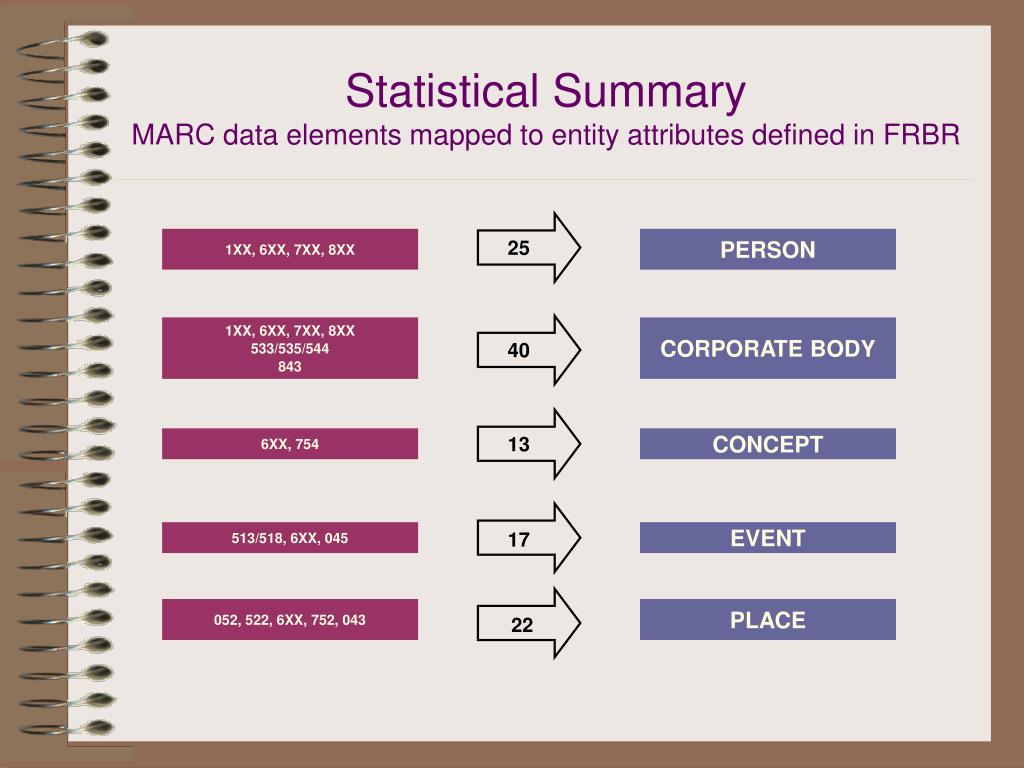 Statistical Summary
MARC data elements mapped to entity attributes defined in FRBR

1XX, 6XX, 7XX, 8XX

25

PERSON

1XX, 6XX, 7XX, 8XX
533/535/544
843

40

CORPORATE BODY

6XX, 754

13

CONCEPT

513/518, 6XX, 045

17

EVENT

052, 522, 6XX, 752, 043

22

PLACE